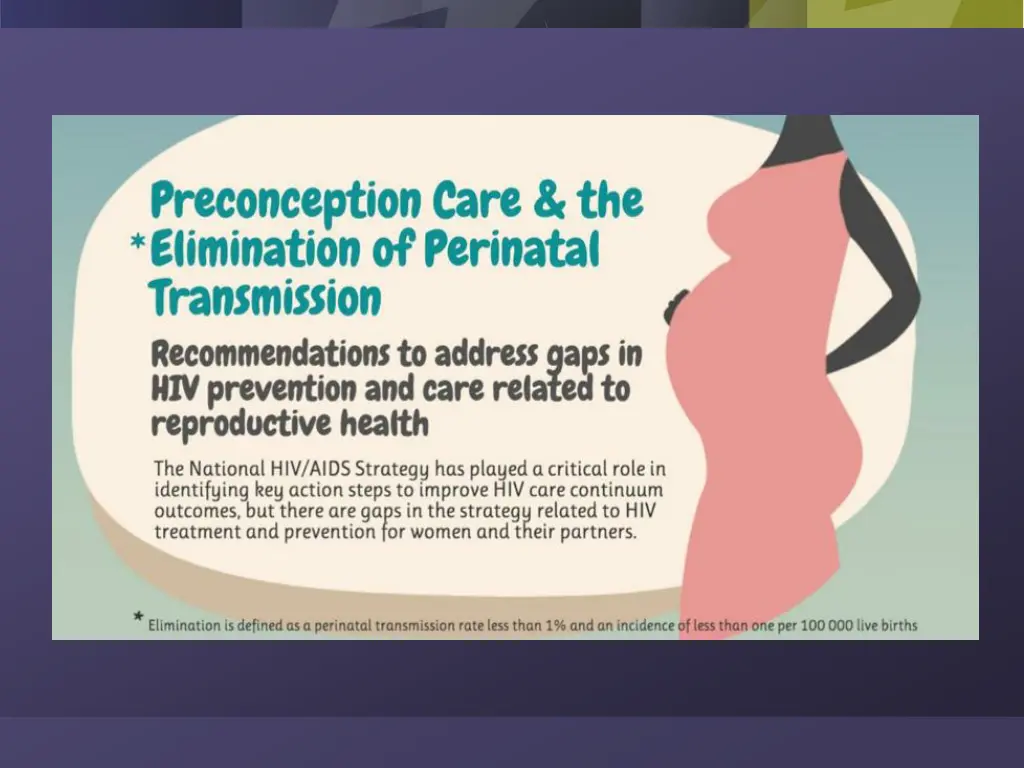 Preconception Care & the *Elimination of Perinatal Transmission

Recommendations to address gaps in HIV prevention and care related to reproductive health

The National HIV/AIDS Strategy has played a critical role in identifying key action steps to improve HIV care continuum outcomes, but there are gaps in the strategy related to HIV treatment and prevention for women and their partners.

* Elimination is defined as a perinatal transmission rate less than 1% and an incidence of less than one per 100 000 live births